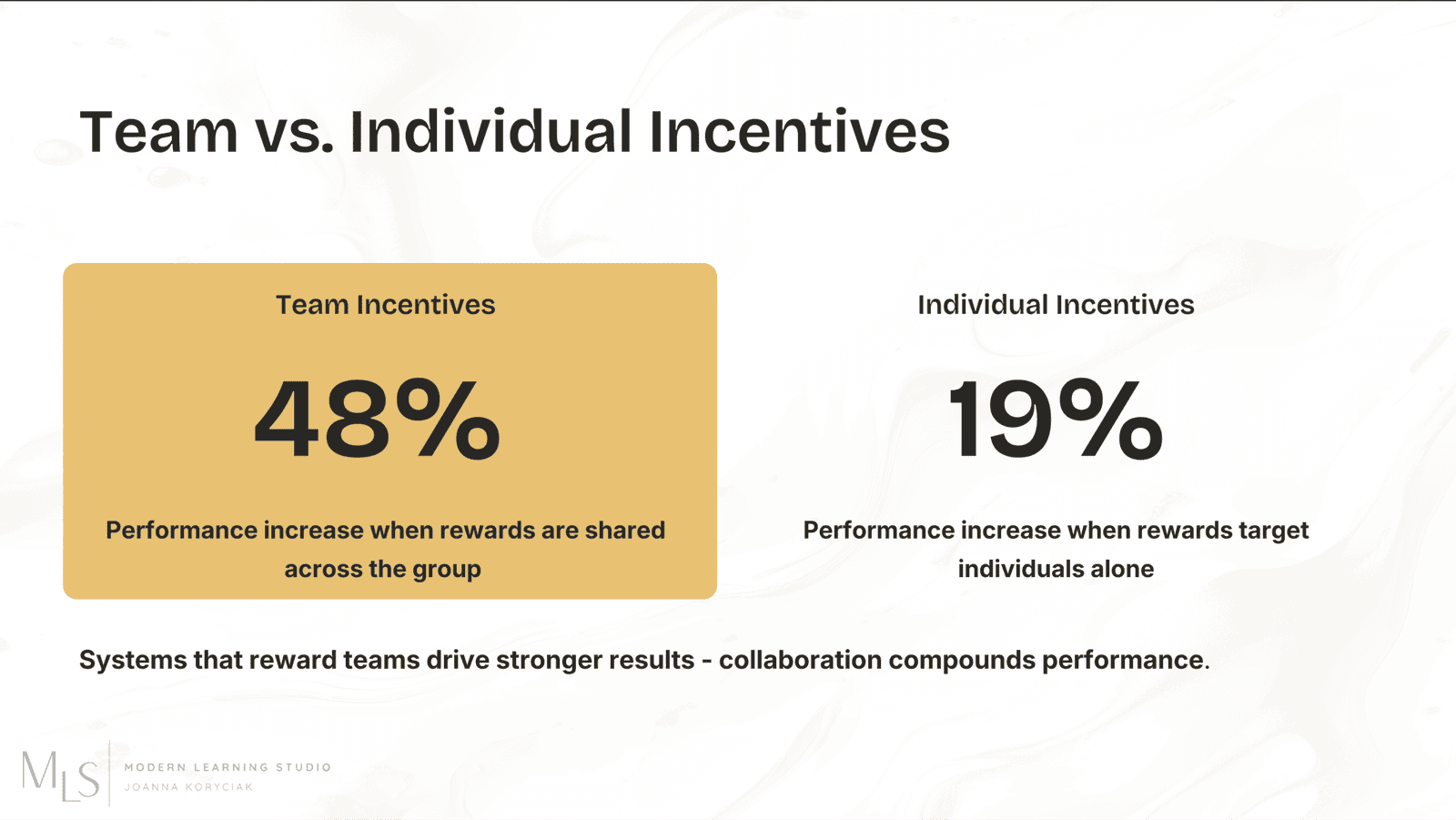 Team vs. Individual Incentives

Team Incentives

48%

Performance increase when rewards are shared across the group

Individual Incentives

19%

Performance increase when rewards target individuals alone

Systems that reward teams drive stronger results - collaboration compounds performance.

MLS

MODERN LEARNING STUDIO
JOANNA KORYCIAK